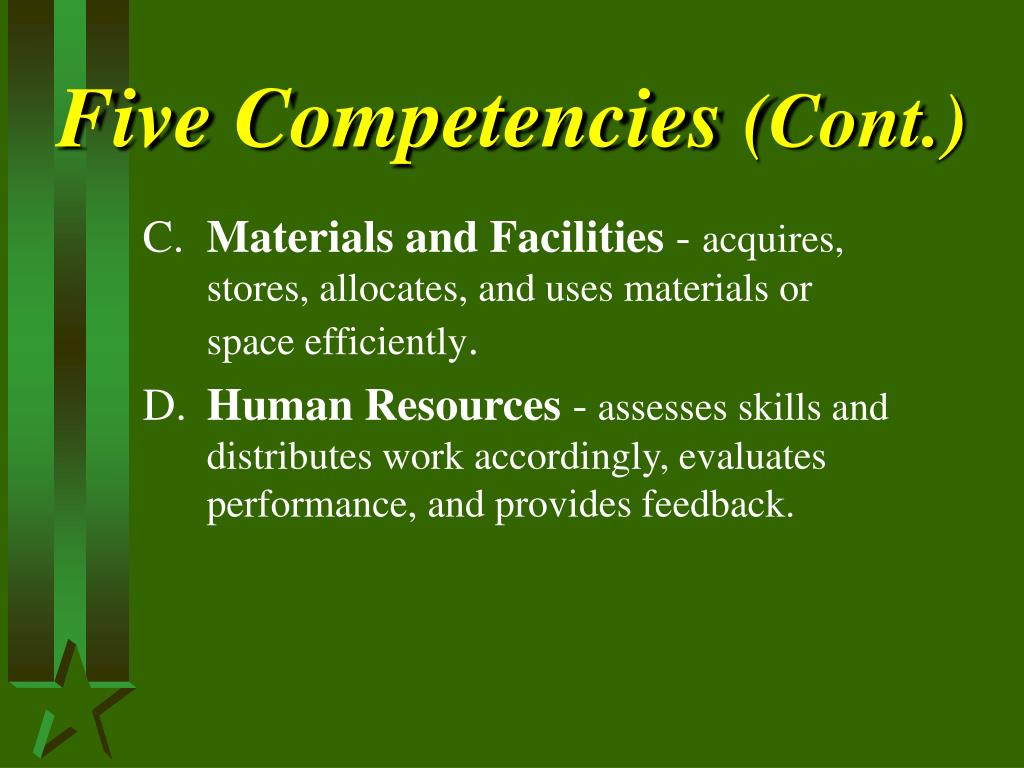 Five Competencies (Cont.)

C. Materials and Facilities - acquires, stores, allocates, and uses materials or space efficiently.

D. Human Resources - assesses skills and distributes work accordingly, evaluates performance, and provides feedback.